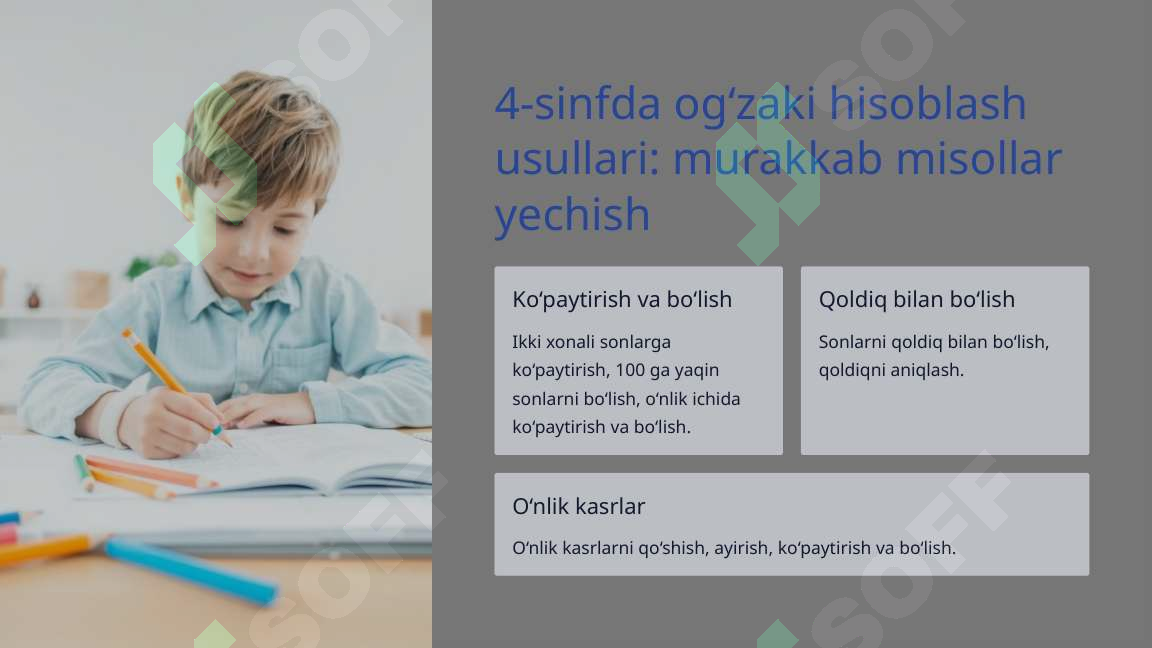 4-sinfda og‘zaki hisoblash usullari: murakkab misollar yechish

Ko‘paytirish va bo‘lish

Ikki xonali sonlarga ko‘paytirish, 100 ga yaqin sonlarni bo‘lish, o‘nlik ichida ko‘paytirish va bo‘lish.

Qoldiq bilan bo‘lish

Sonlarni qoldiq bilan bo‘lish, qoldiqni aniqlash.

O‘nlik kasrlar

O‘nlik kasrlarni qo‘shish, ayirish, ko‘paytirish va bo‘lish.

SOFF SOFF SOFF SOFF